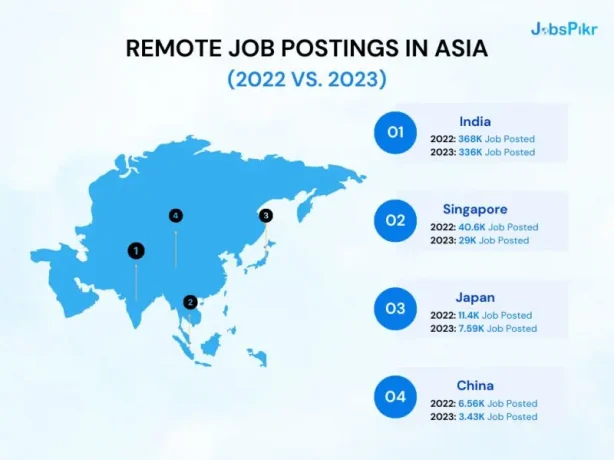 JobsPikr

REMOTE JOB POSTINGS IN ASIA
(2022 VS. 2023)

4
3
1
2

01
India
2022: 368K Job Posted
2023: 336K Job Posted

02
Singapore
2022: 40.6K Job Posted
2023: 29K Job Posted

03
Japan
2022: 11.4K Job Posted
2023: 7.59K Job Posted

04
China
2022: 6.56K Job Posted
2023: 3.43K Job Posted